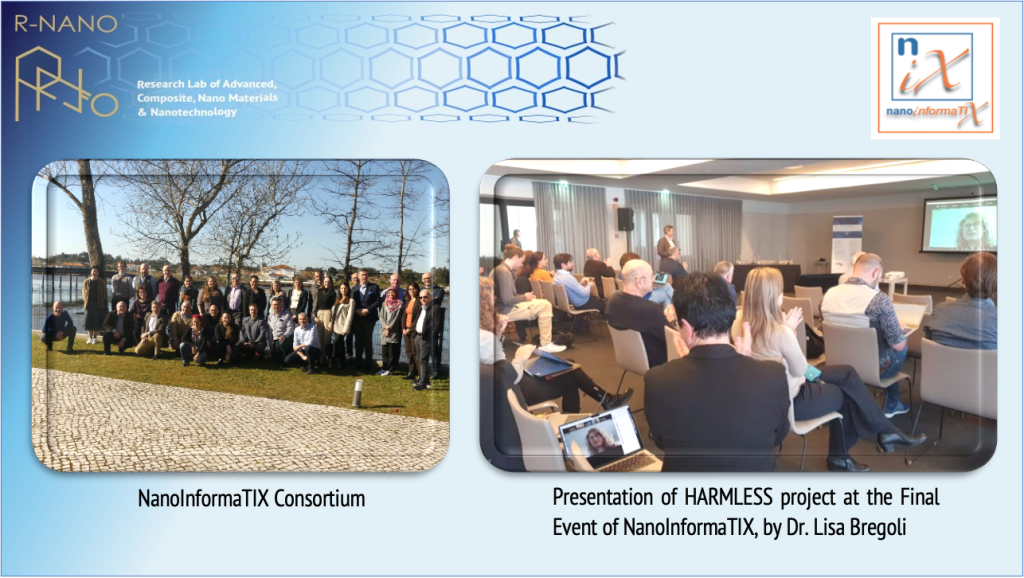 R-NANO

Research Lab of Advanced, Composite, Nano Materials & Nanotechnology

n
iX
nanoinformaTIX

NanoInformaTIX Consortium

Presentation of HARMLESS project at the Final Event of NanoInformaTIX, by Dr. Lisa Bregoli